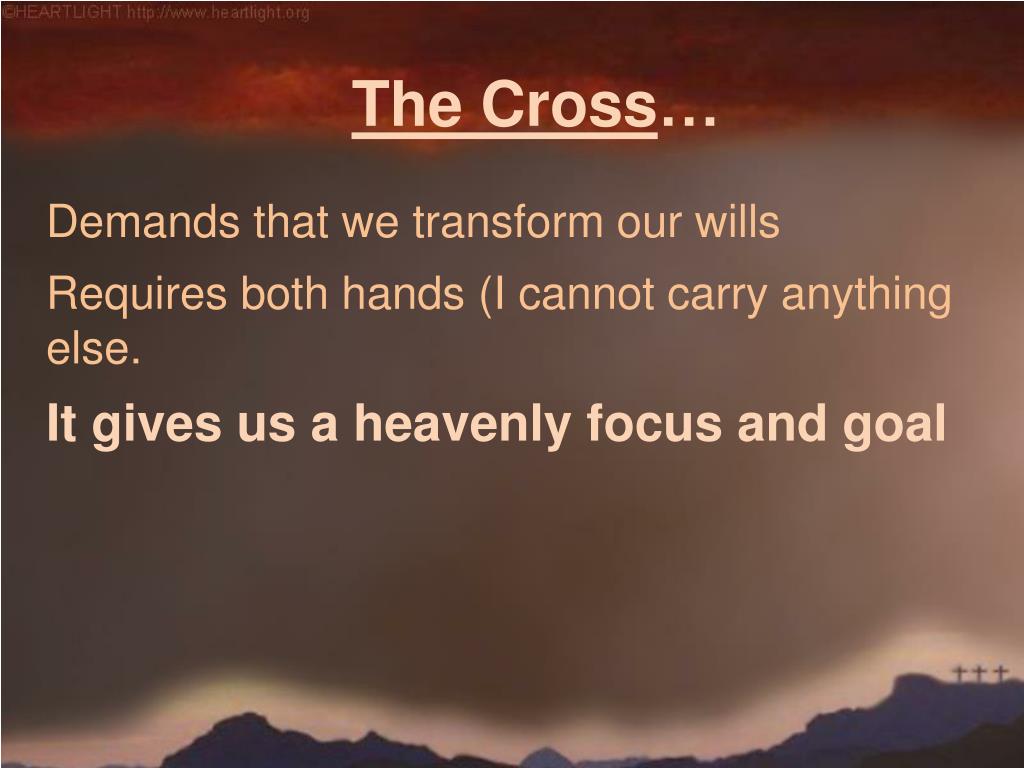 ©HEARTLIGHT http://www.heartlight.org

The Cross…

Demands that we transform our wills

Requires both hands (I cannot carry anything else.

It gives us a heavenly focus and goal